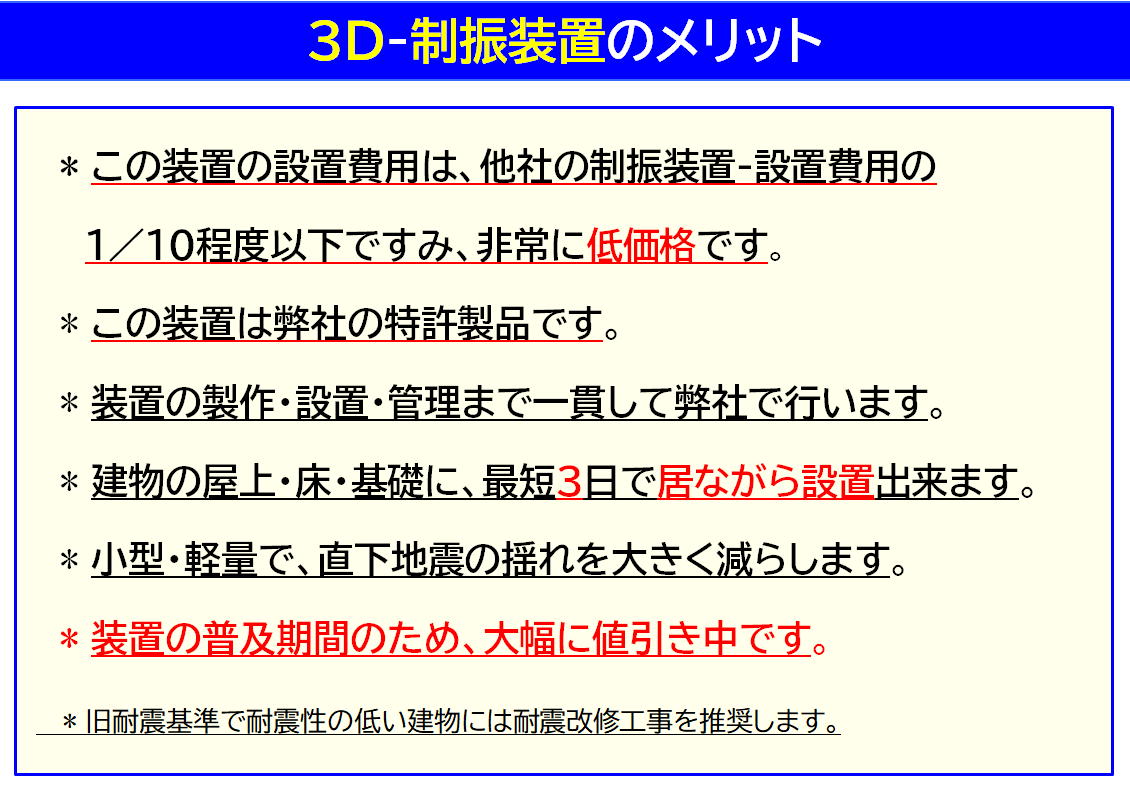 3D-制振装置のメリット

＊ この装置の設置費用は、他社の制振装置-設置費用の

1／10程度以下ですみ、非常に低価格です。

＊ この装置は弊社の特許製品です。

＊ 装置の製作・設置・管理まで一貫して弊社で行います。

＊ 建物の屋上・床・基礎に、最短3日で居ながら設置出来ます。

＊ 小型・軽量で、直下地震の揺れを大きく減らします。

＊ 装置の普及期間のため、大幅に値引き中です。

＊旧耐震基準で耐震性の低い建物には耐震改修工事を推奨します。